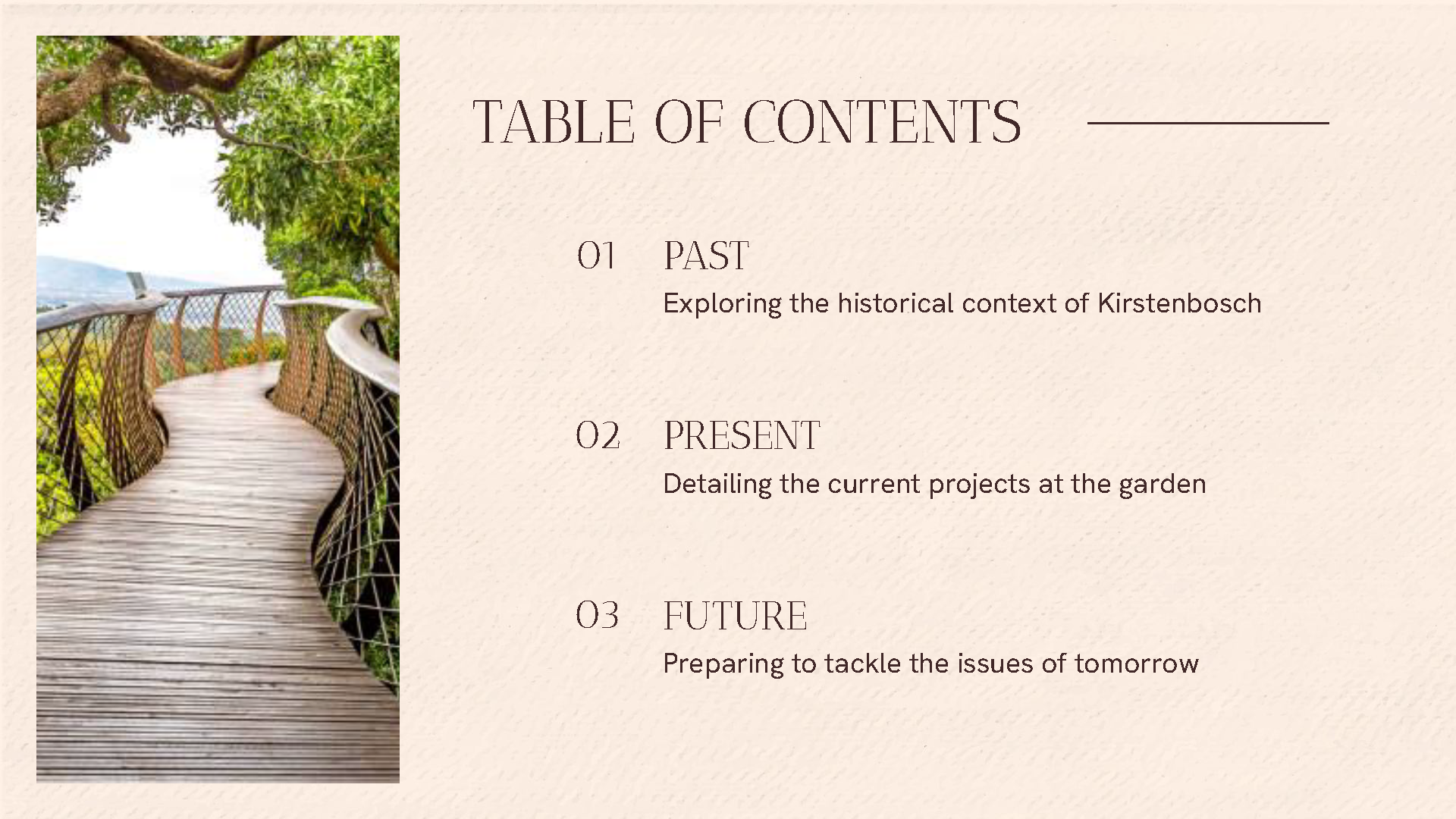 TABLE OF CONTENTS

01 PAST
Exploring the historical context of Kirstenbosch

02 PRESENT
Detailing the current projects at the garden

03 FUTURE
Preparing to tackle the issues of tomorrow